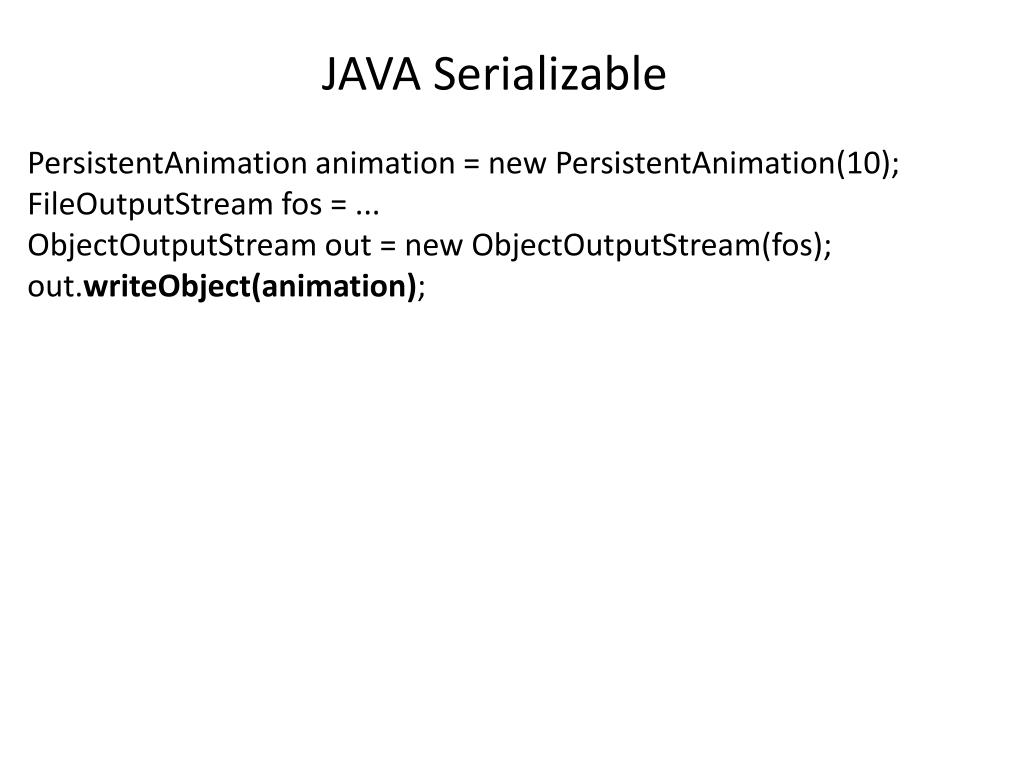 JAVA Serializable

PersistentAnimation animation = new PersistentAnimation(10);
FileOutputStream fos = ...
ObjectOutputStream out = new ObjectOutputStream(fos);
out.writeObject(animation);